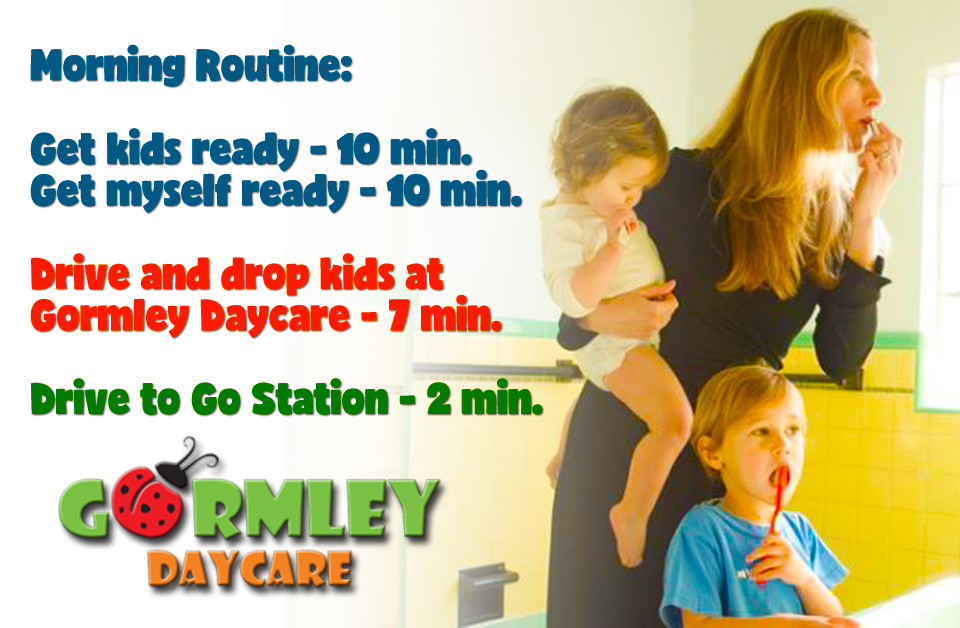 Morning Routine:

Get kids ready - 10 min.
Get myself ready - 10 min.

Drive and drop kids at Gormley Daycare - 7 min.

Drive to Go Station - 2 min.

GORMLEY
DAYCARE